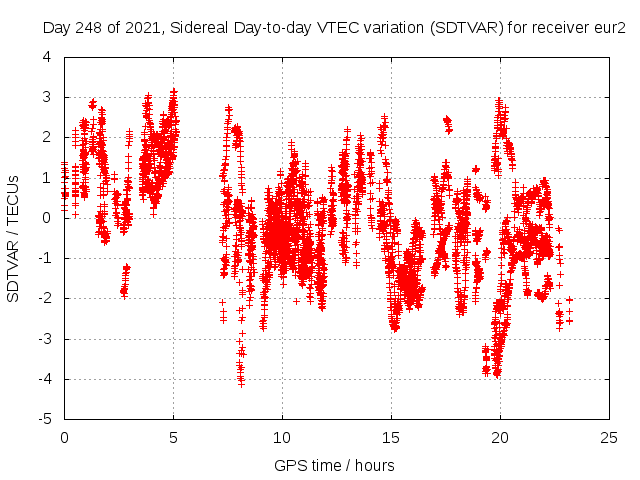 Day 248 of 2021, Sidereal Day-to-day VTEC variation (SDTVAR) for receiver eur2

SDTVAR / TECUs

4
3
2
1
0
-1
-2
-3
-4
-5

0
5
10
15
20
25

GPS time / hours